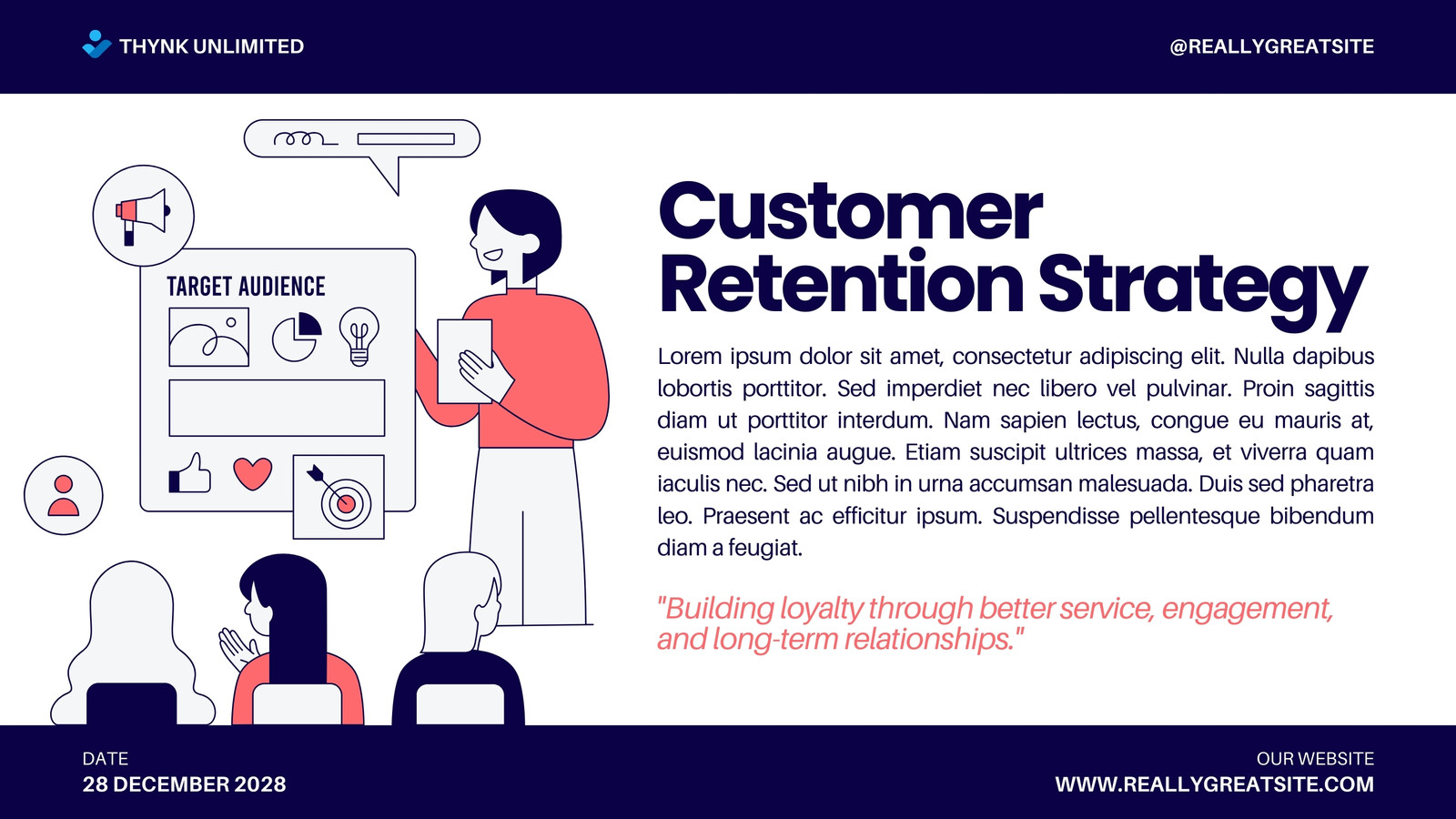 THYNK UNLIMITED

@REALLYGREATSITE

TARGET AUDIENCE

Customer Retention Strategy

Lorem ipsum dolor sit amet, consectetur adipiscing elit. Nulla dapibus lobortis porttitor. Sed imperdiet nec libero vel pulvinar. Proin sagittis diam ut porttitor interdum. Nam sapien lectus, congue eu mauris at, euismod lacinia augue. Etiam suscipit ultrices massa, et viverra quam iaculis nec. Sed ut nibh in urna accumsan malesuada. Duis sed pharetra leo. Praesent ac efficitur ipsum. Suspendisse pellentesque bibendum diam a feugiat.

"Building loyalty through better service, engagement, and long-term relationships."

DATE
28 DECEMBER 2028

OUR WEBSITE
WWW.REALLYGREATSITE.COM